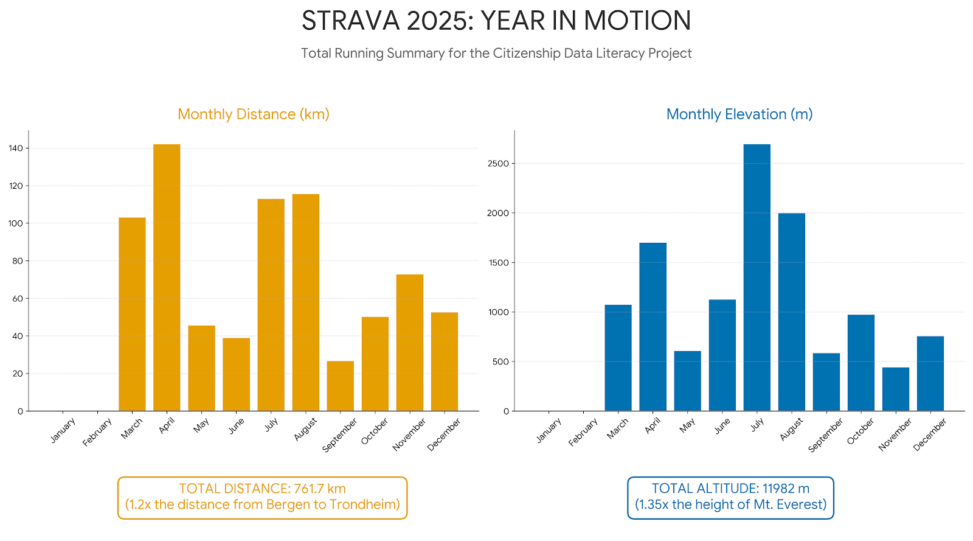 STRAVA 2025: YEAR IN MOTION

Total Running Summary for the Citizenship Data Literacy Project

Monthly Distance (km)

140
120
100
80
60
40
20
0

January
February
March
April
May
June
July
August
September
October
November
December

TOTAL DISTANCE: 761.7 km
(1.2x the distance from Bergen to Trondheim)

Monthly Elevation (m)

2500
2000
1500
1000
500
0

January
February
March
April
May
June
July
August
September
October
November
December

TOTAL ALTITUDE: 11982 m
(1.35x the height of Mt. Everest)